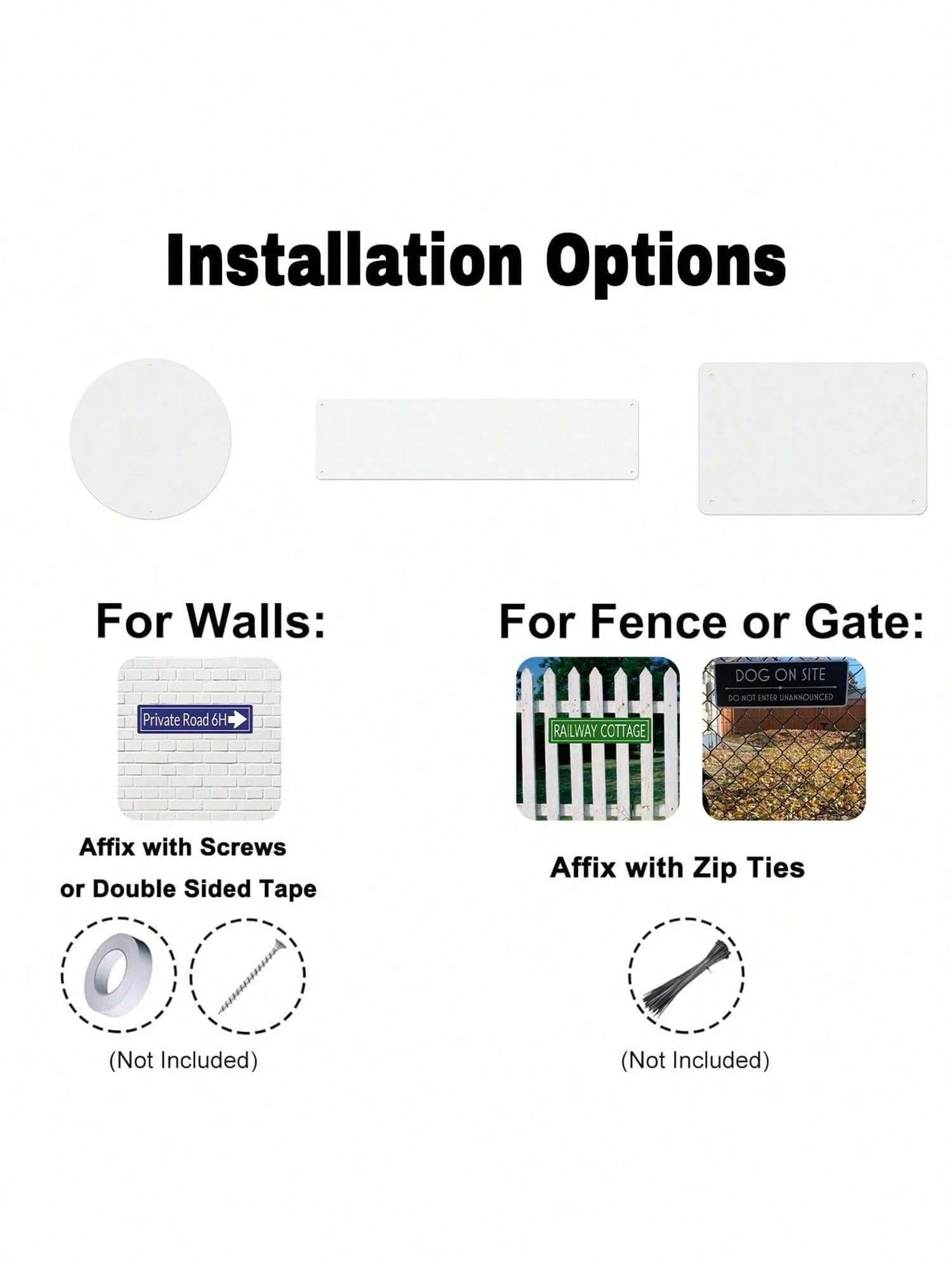 Installation Options

For Walls:

Private Road 6H

Affix with Screws
or Double Sided Tape

(Not Included)

For Fence or Gate:

RAILWAY COTTAGE

DOG ON SITE
DO NOT ENTER UNANNOUNCED

Affix with Zip Ties

(Not Included)